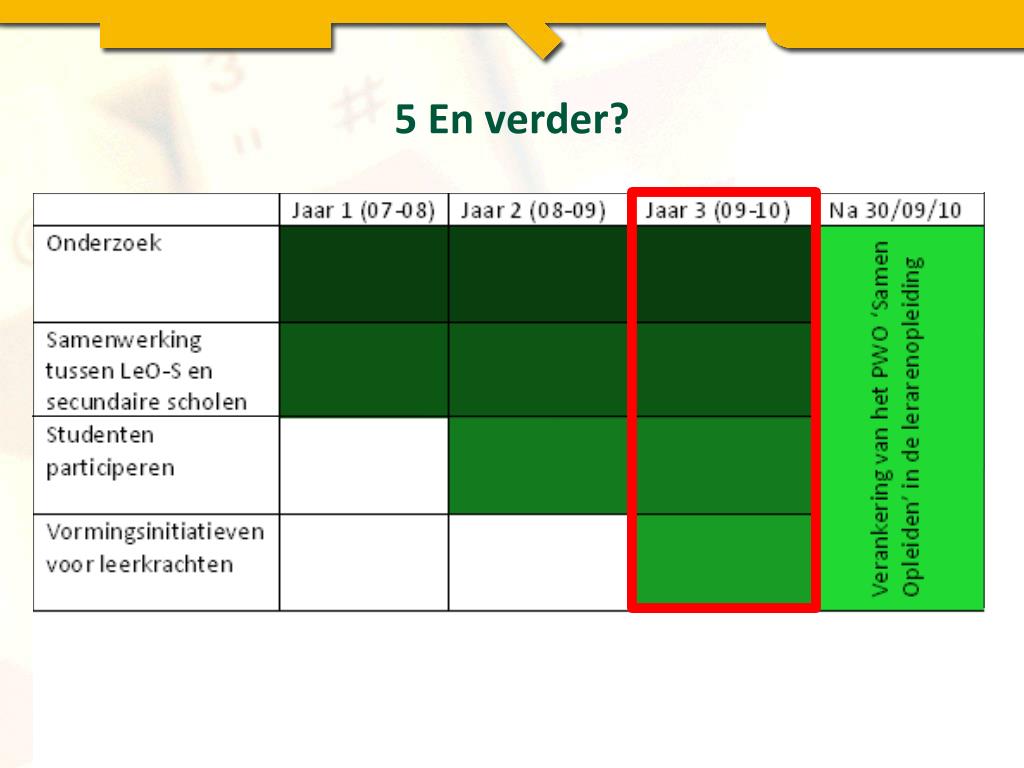 5 En verder?

| | Jaar 1 (07-08) | Jaar 2 (08-09) | Jaar 3 (09-10) | Na 30/09/10 |
|---|---|---|---|---|
| Onderzoek | | | | Verankering van het PWO 'Samen Opleiden' in de lerarenopleiding |
| Samenwerking tussen LeO-S en secundaire scholen | | | | |
| Studenten participeren | | | | |
| Vormingsinitiatieven voor leerkrachten | | | | |